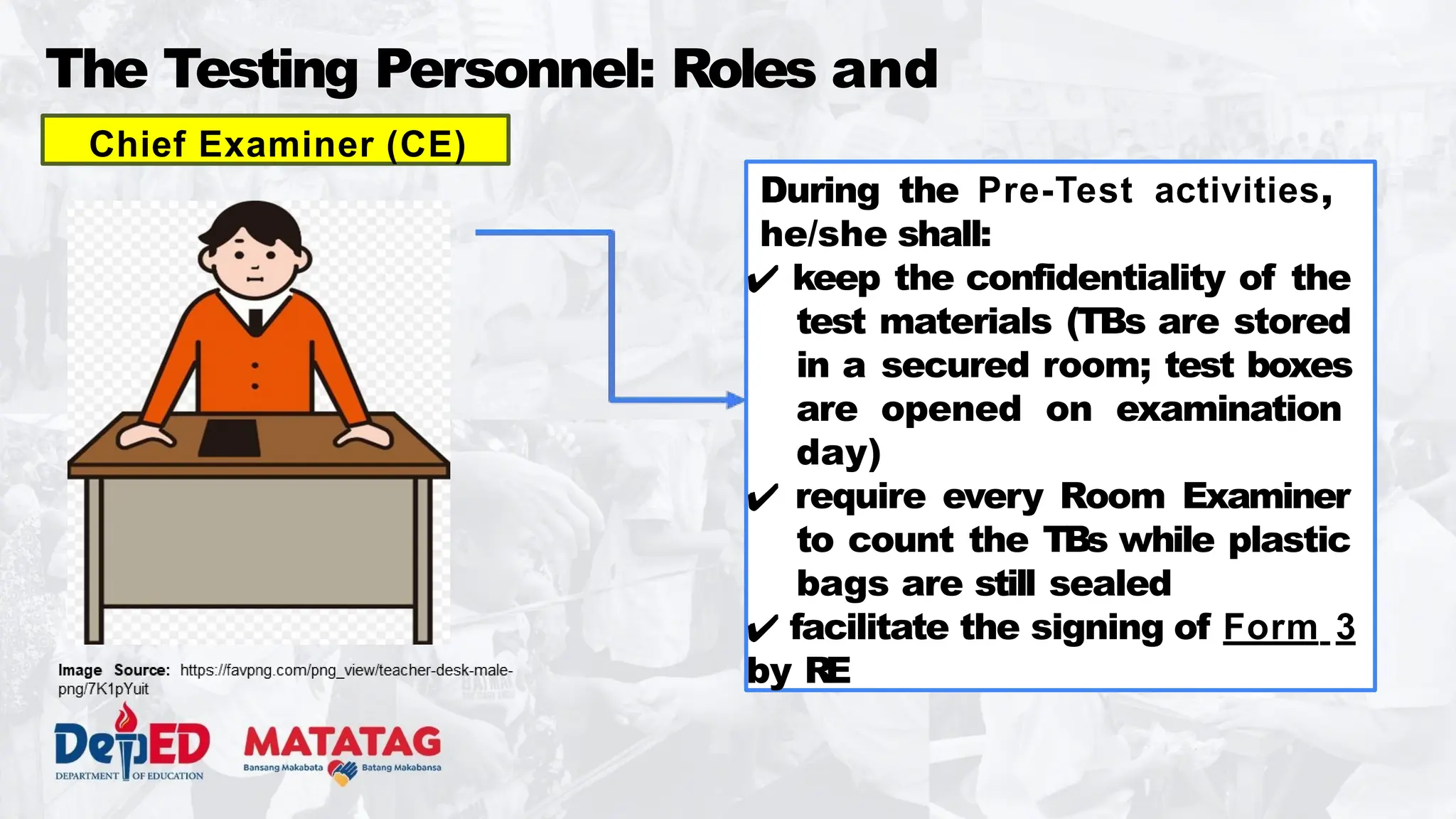 The Testing Personnel: Roles and

Chief Examiner (CE)

During the Pre-Test activities, he/she shall:
✔ keep the confidentiality of the test materials (TBs are stored in a secured room; test boxes are opened on examination day)
✔ require every Room Examiner to count the TBs while plastic bags are still sealed
✔ facilitate the signing of Form 3 by RE

Image Source: https://favpng.com/png_view/teacher-desk-male-png/7K1pYuit

DepED DEPARTMENT OF EDUCATION

MATATAG Bansang Makabata Batang Makabansa